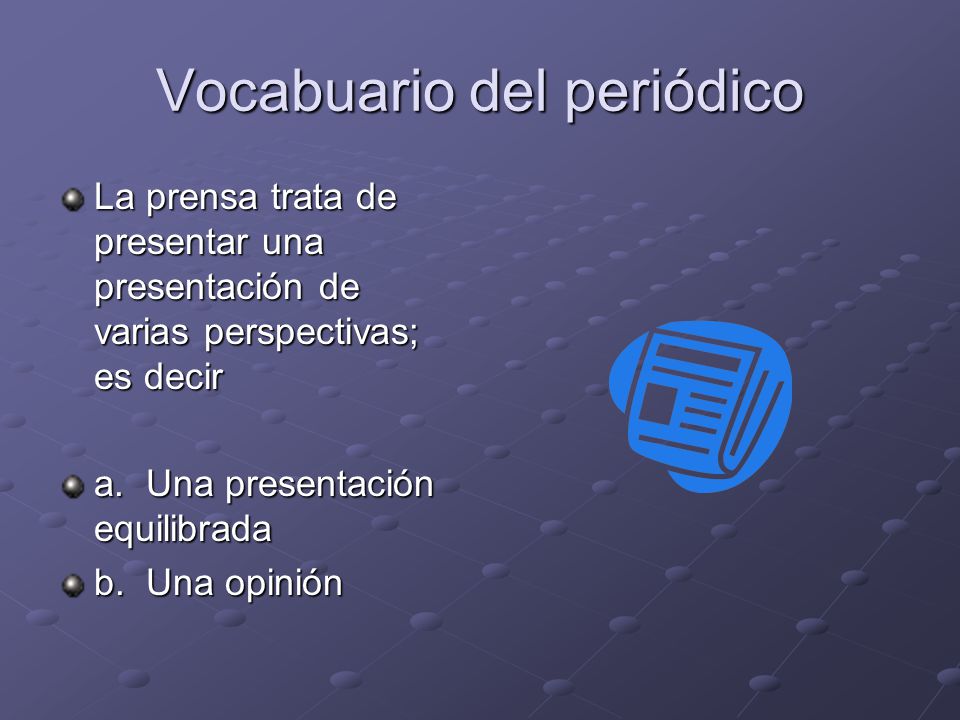 Vocabuario del periódico

La prensa trata de presentar una presentación de varias perspectivas; es decir

a. Una presentación equilibrada

b. Una opinión